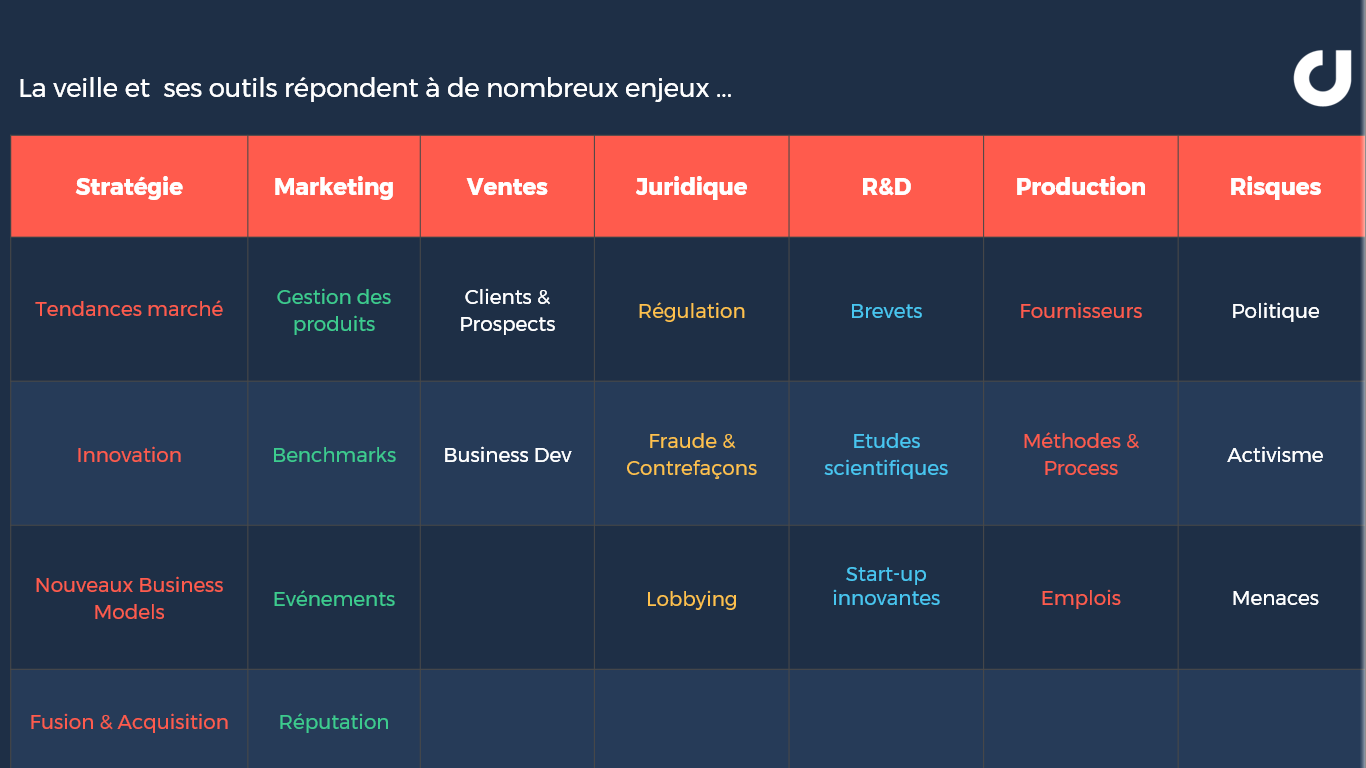 La veille et  ses outils répondent à de nombreux enjeux ...

| Stratégie | Marketing | Ventes | Juridique | R&D | Production | Risques |
|---|---|---|---|---|---|---|
| Tendances marché | Gestion des produits | Clients & Prospects | Régulation | Brevets | Fournisseurs | Politique |
| Innovation | Benchmarks | Business Dev | Fraude & Contrefaçons | Etudes scientifiques | Méthodes & Process | Activisme |
| Nouveaux Business Models | Evénements | | Lobbying | Start-up innovantes | Emplois | Menaces |
| Fusion & Acquisition | Réputation | | | | | |